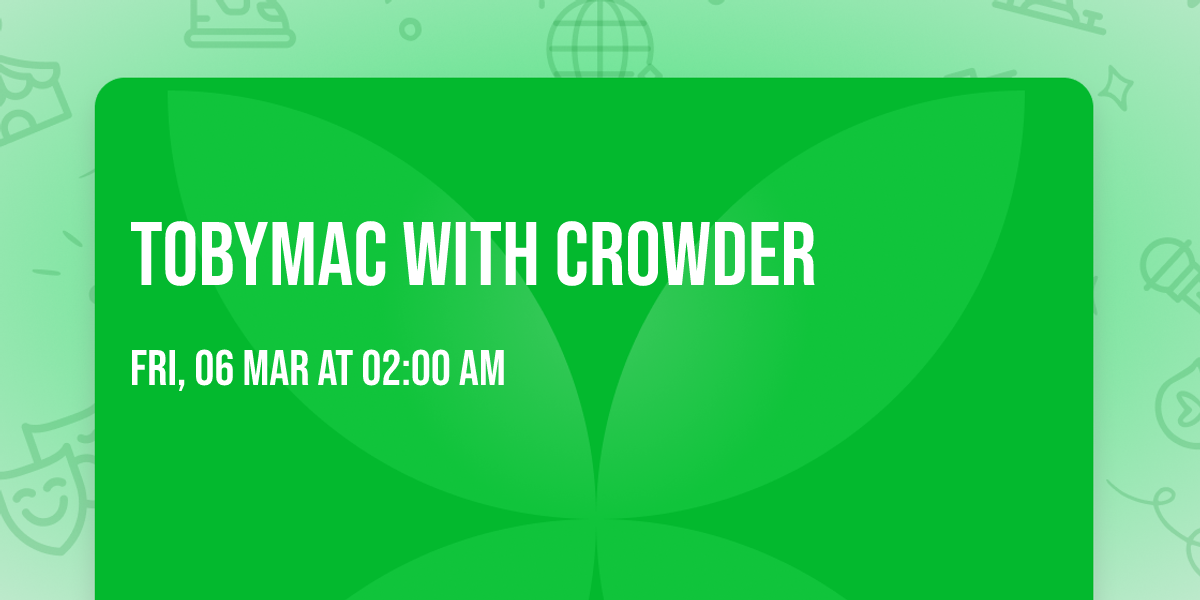 TOBYMAC WITH CROWDER

FRI, 06 MAR AT 02:00 AM